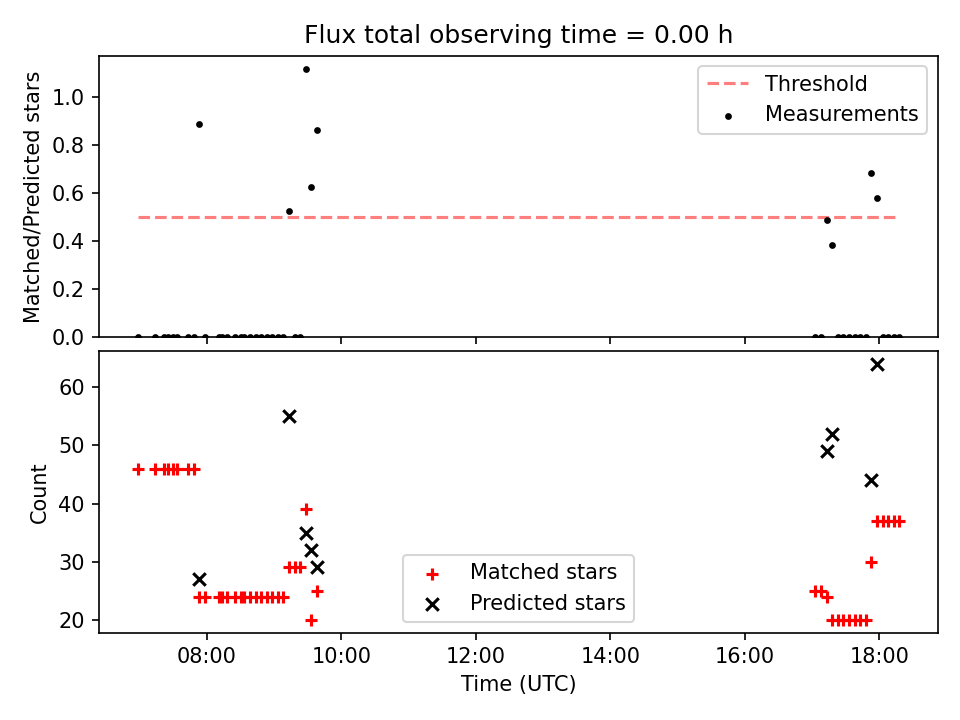 Flux total observing time = 0.00 h

Matched/Predicted stars

1.0
0.8
0.6
0.4
0.2
0.0

Threshold
Measurements

Count

60
50
40
30
20

Matched stars
Predicted stars

08:00
10:00
12:00
14:00
16:00
18:00

Time (UTC)